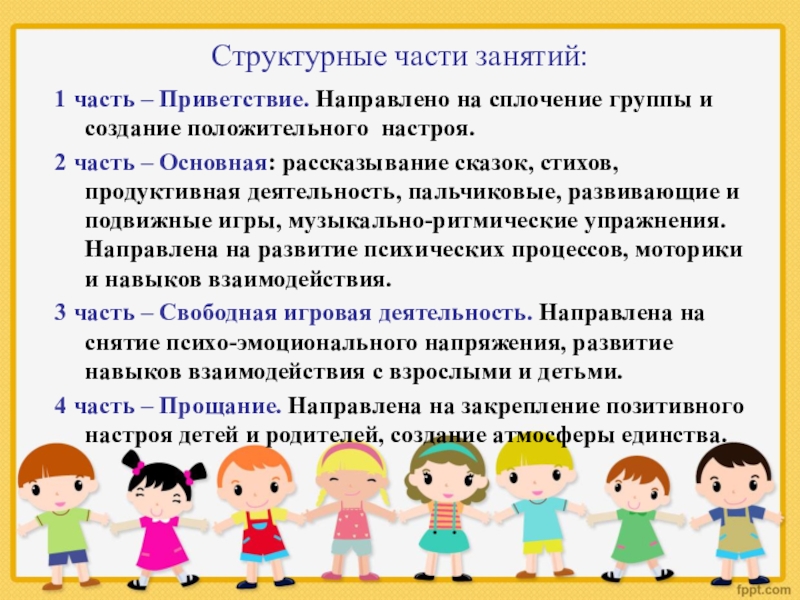 Структурные части занятий:

1 часть – Приветствие. Направлено на сплочение группы и создание положительного настроя.

2 часть – Основная: рассказывание сказок, стихов, продуктивная деятельность, пальчиковые, развивающие и подвижные игры, музыкально-ритмические упражнения. Направлена на развитие психических процессов, моторики и навыков взаимодействия.

3 часть – Свободная игровая деятельность. Направлена на снятие психо-эмоционального напряжения, развитие навыков взаимодействия с взрослыми и детьми.

4 часть – Прощание. Направлена на закрепление позитивного настроя детей и родителей, создание атмосферы единства.

fppt.com